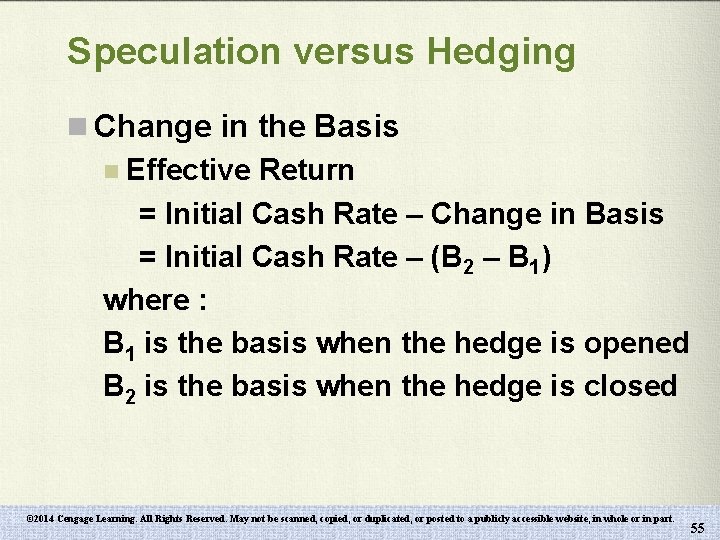 Speculation versus Hedging

Change in the Basis

Effective Return

= Initial Cash Rate – Change in Basis

= Initial Cash Rate – ($B_2$ – $B_1$)

where :

$B_1$ is the basis when the hedge is opened

$B_2$ is the basis when the hedge is closed

©2014 Cengage Learning. All Rights Reserved. May not be scanned, copied, or duplicated, or posted to a publicly accessible website, in whole or in part.

55